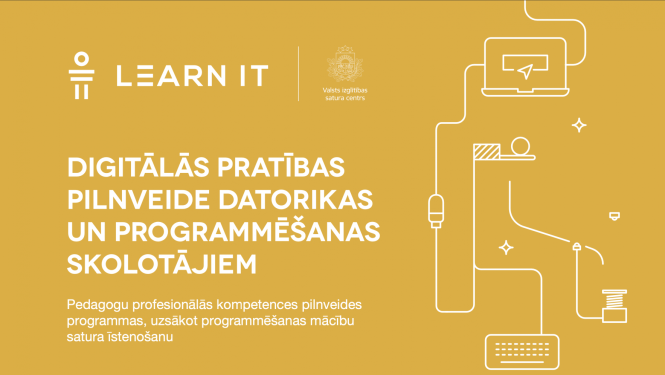 LEARN IT

Valsts izglītības satura centrs

DIGITĀLĀS PRATĪBAS PILNVEIDE DATORIKAS UN PROGRAMMĒŠANAS SKOLOTĀJIEM

Pedagogu profesionālās kompetences pilnveides programmas, uzsākot programmēšanas mācību satura īstenošanu